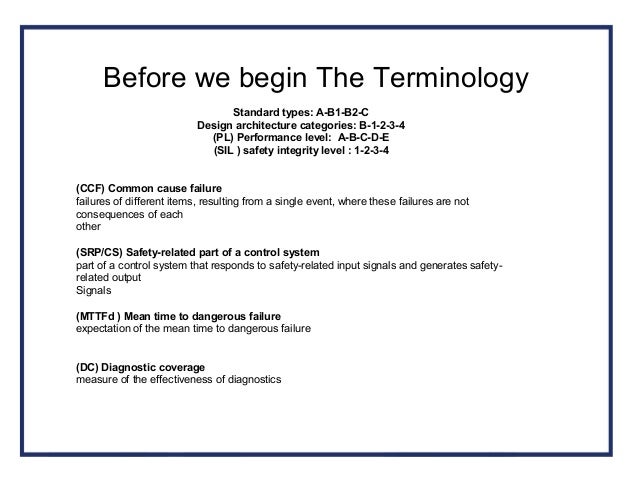 Before we begin The Terminology

Standard types: A-B1-B2-C
Design architecture categories: B-1-2-3-4
(PL) Performance level: A-B-C-D-E
(SIL ) safety integrity level : 1-2-3-4

(CCF) Common cause failure
failures of different items, resulting from a single event, where these failures are not consequences of each
other

(SRP/CS) Safety-related part of a control system
part of a control system that responds to safety-related input signals and generates safety-related output
Signals

(MTTFd ) Mean time to dangerous failure
expectation of the mean time to dangerous failure

(DC) Diagnostic coverage
measure of the effectiveness of diagnostics